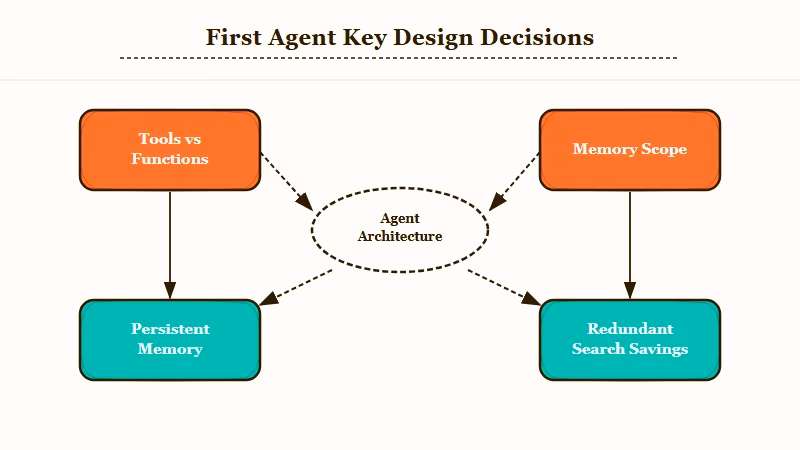 First Agent Key Design Decisions

Tools vs Functions

Memory Scope

Agent Architecture

Persistent Memory

Redundant Search Savings